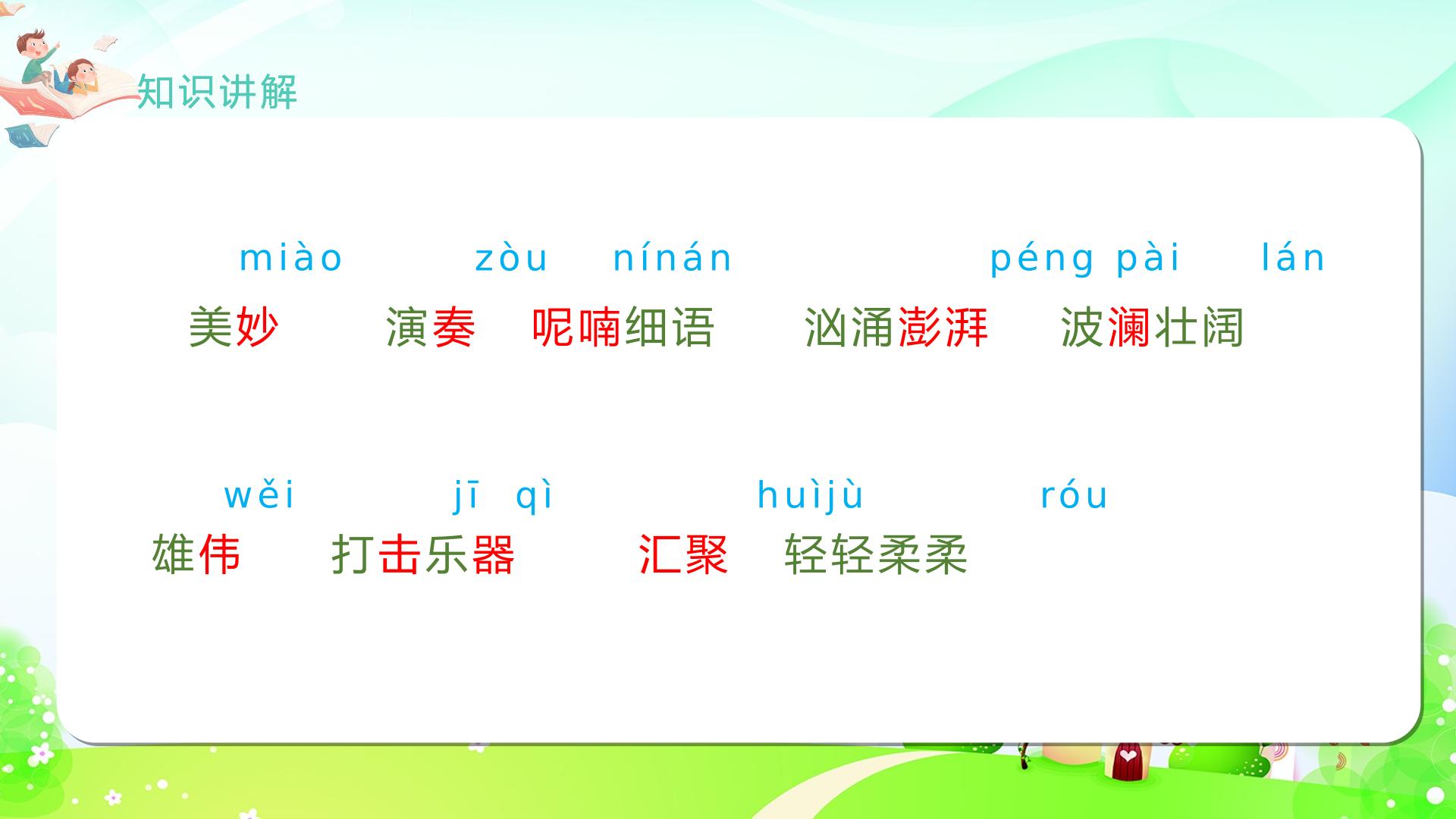 知识讲解

miào zòu nínán péng pài lán

美妙 演奏 呢喃细语 汹涌澎湃 波澜壮阔

wěi jī qì huìjù róu

雄伟 打击乐器 汇聚 轻轻柔柔